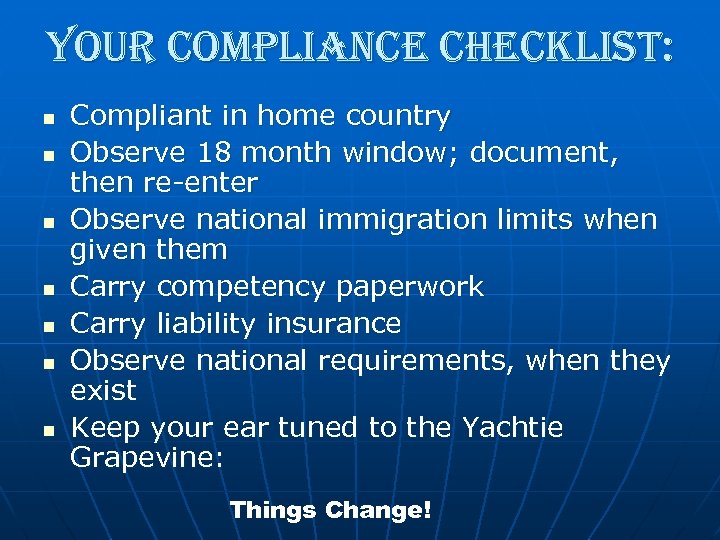 YOUR COMPLIANCE CHECKLIST:

- Compliant in home country
- Observe 18 month window; document, then re-enter
- Observe national immigration limits when given them
- Carry competency paperwork
- Carry liability insurance
- Observe national requirements, when they exist
- Keep your ear tuned to the Yachtie Grapevine:

Things Change!